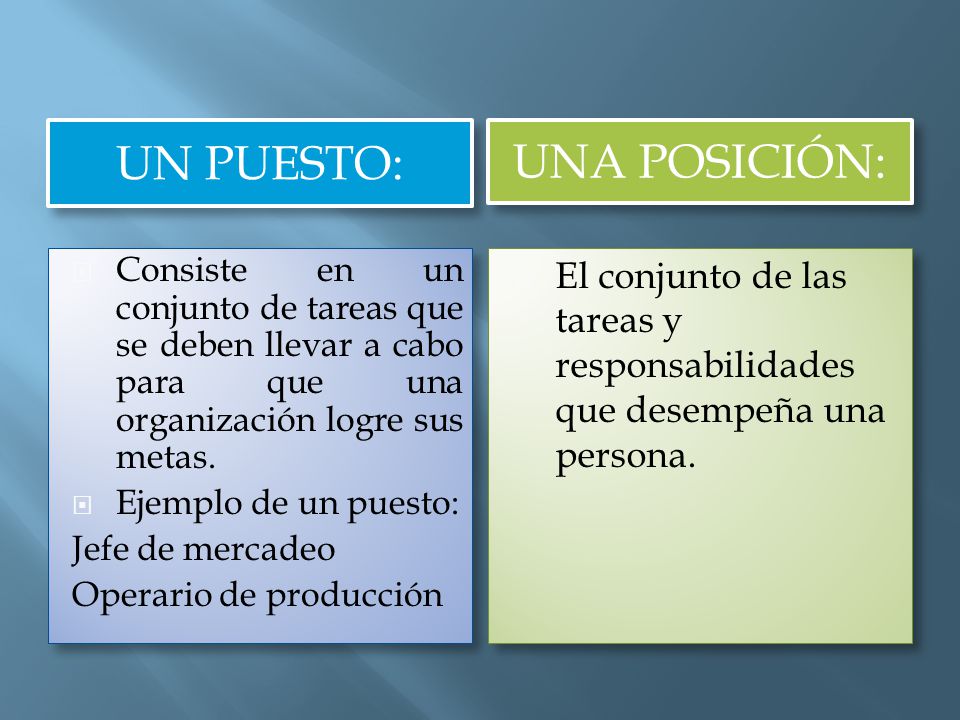 UN PUESTO:

Consiste en un conjunto de tareas que se deben llevar a cabo para que una organización logre sus metas.

Ejemplo de un puesto:

Jefe de mercadeo

Operario de producción

UNA POSICIÓN:

El conjunto de las tareas y responsabilidades que desempeña una persona.